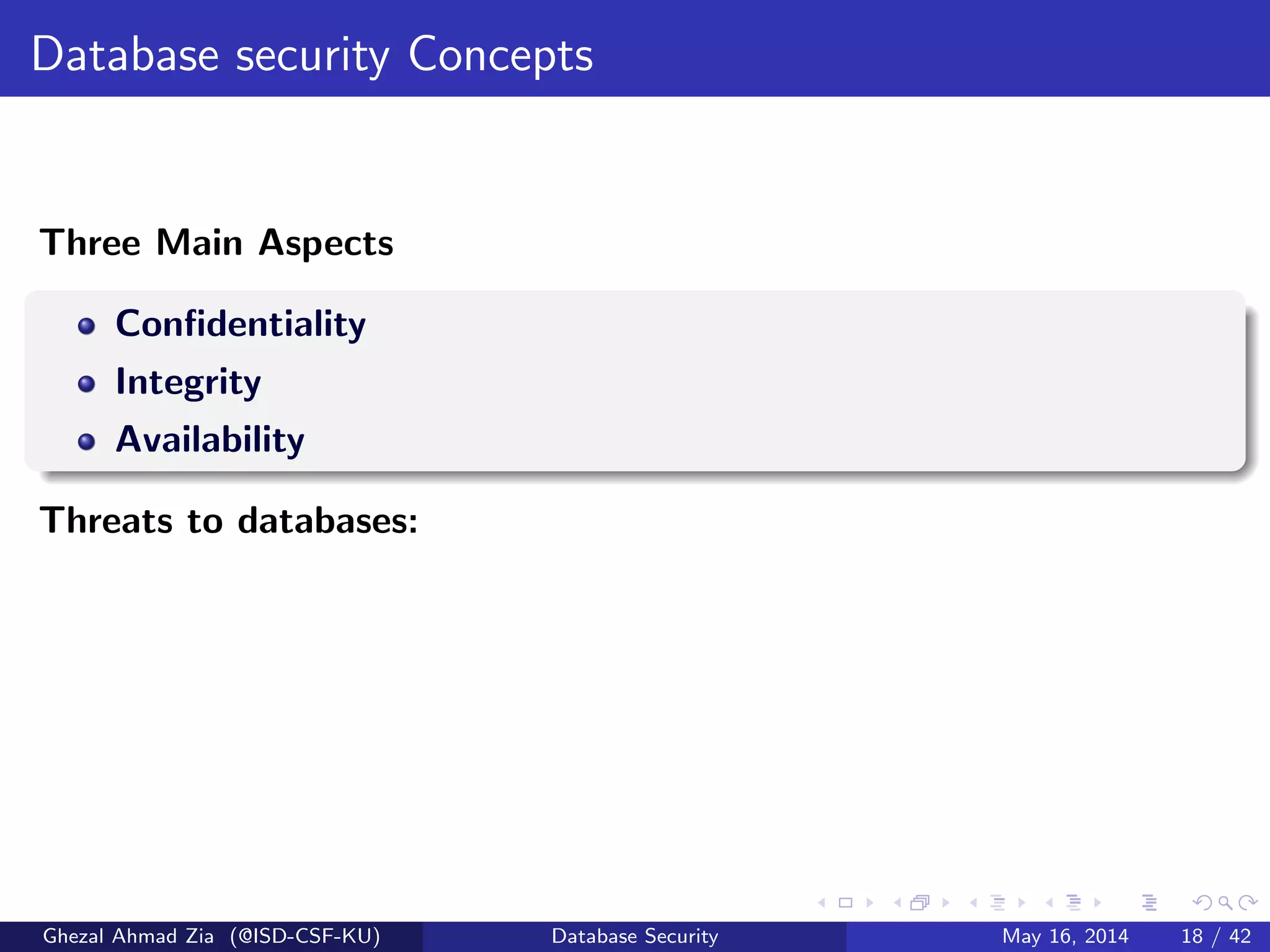 Database security Concepts

Three Main Aspects

- Confidentiality
- Integrity
- Availability

Threats to databases:

Ghezal Ahmad Zia (@ISD-CSF-KU) Database Security May 16, 2014 18 / 42